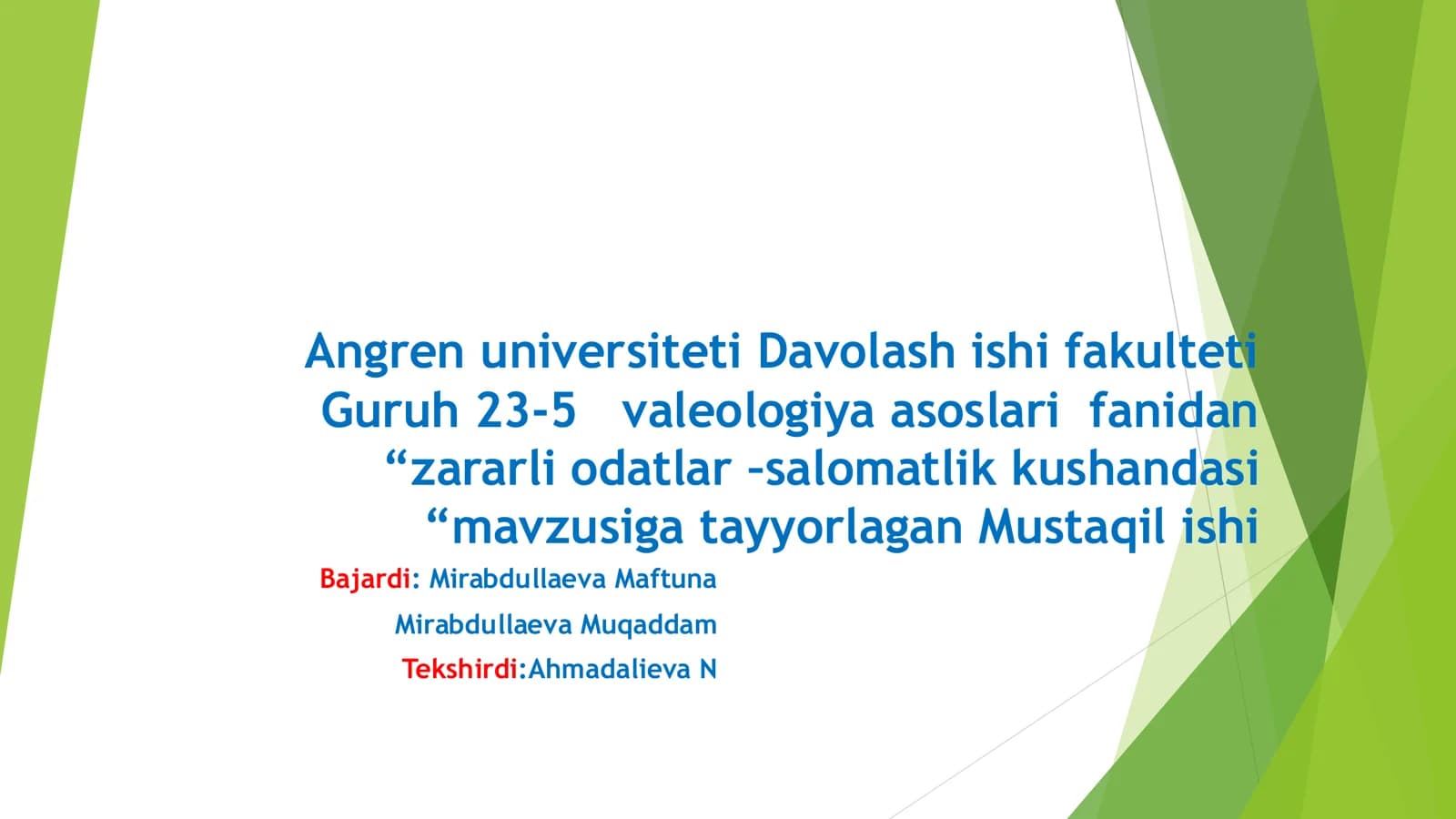 Angren universiteti Davolash ishi fakulteti Guruh 23-5 valeologiya asoslari fanidan “zararli odatlar –salomatlik kushandasi “mavzusiga tayyorlagan Mustaqil ishi

Bajardi: Mirabdullaeva Maftuna

Mirabdullaeva Muqaddam

Tekshirdi:Ahmadalieva N